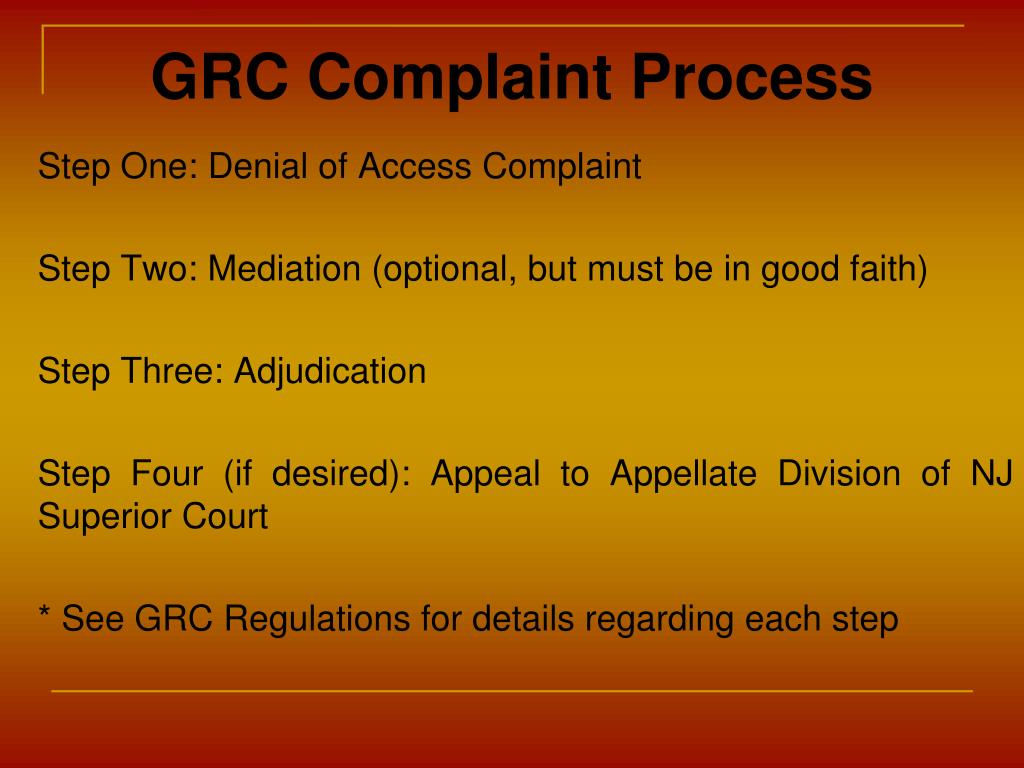 GRC Complaint Process

Step One: Denial of Access Complaint

Step Two: Mediation (optional, but must be in good faith)

Step Three: Adjudication

Step Four (if desired): Appeal to Appellate Division of NJ Superior Court

* See GRC Regulations for details regarding each step